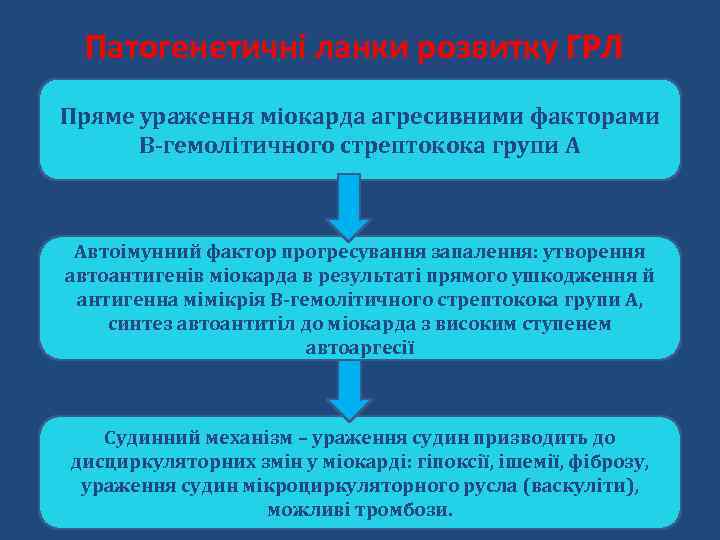 Патогенетичні ланки розвитку ГРЛ

Пряме ураження міокарда агресивними факторами В-гемолітичного стрептокока групи А

Автоімунний фактор прогресування запалення: утворення автоантигенів міокарда в результаті прямого ушкодження й антигенна мімікрія В-гемолітичного стрептокока групи А, синтез автоантитіл до міокарда з високим ступенем автоаргесії

Судинний механізм – ураження судин призводить до дисциркуляторних змін у міокарді: гіпоксії, ішемії, фіброзу, ураження судин мікроциркуляторного русла (васкуліти), можливі тромбози.